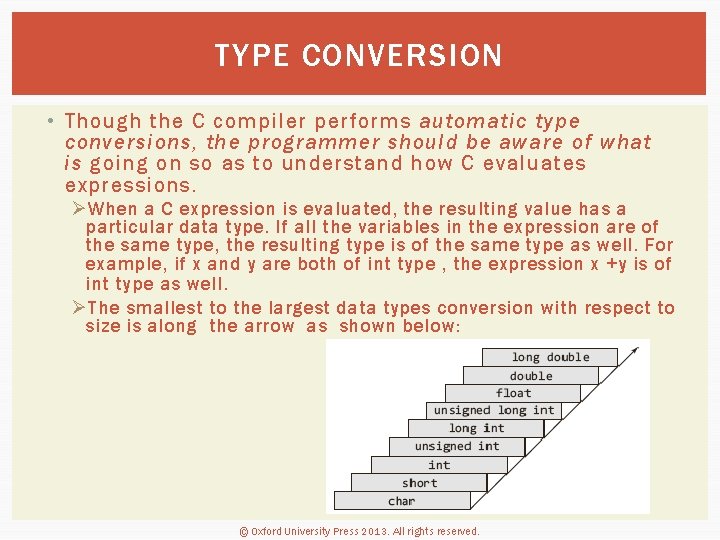 TYPE CONVERSION

• Though the C compiler performs automatic type conversions, the programmer should be aware of what is going on so as to understand how C evaluates expressions.

➢When a C expression is evaluated, the resulting value has a particular data type. If all the variables in the expression are of the same type, the resulting type is of the same type as well. For example, if x and y are both of int type , the expression x +y is of int type as well.

➢The smallest to the largest data types conversion with respect to size is along the arrow as shown below:

long double
double
float
unsigned long int
long int
unsigned int
int
short
char

© Oxford University Press 2013. All rights reserved.